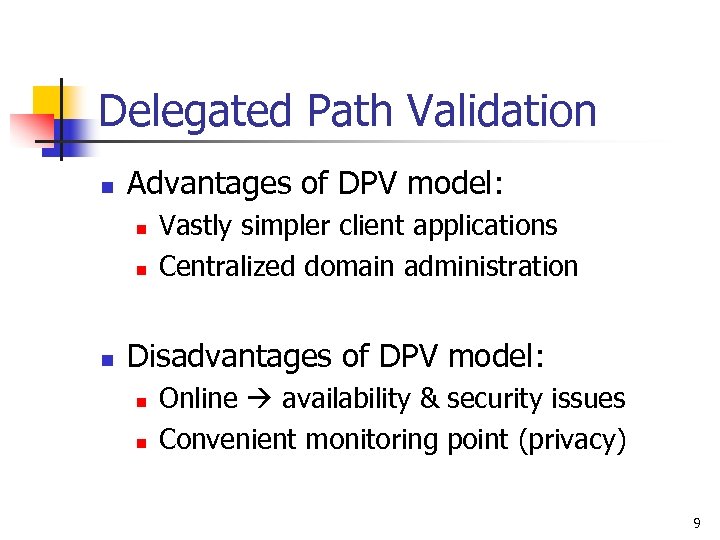 Delegated Path Validation

- Advantages of DPV model:
  - Vastly simpler client applications
  - Centralized domain administration

- Disadvantages of DPV model:
  - Online → availability & security issues
  - Convenient monitoring point (privacy)

9